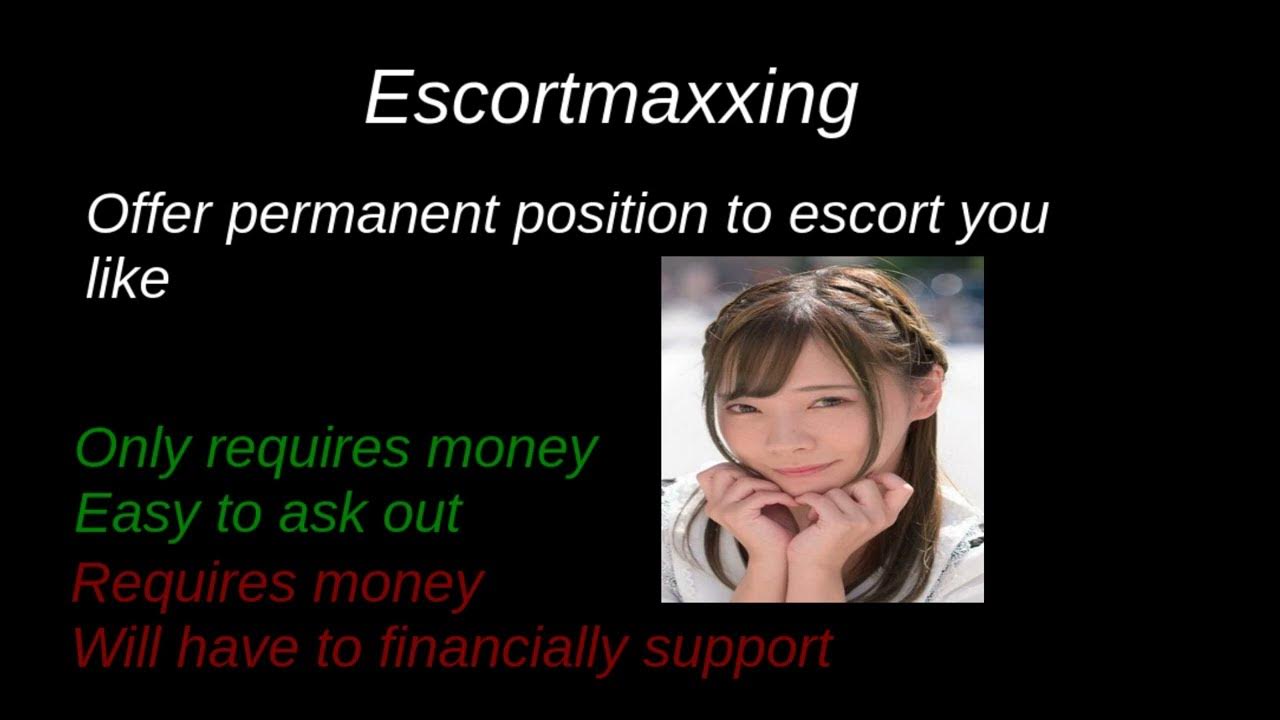 Escortmaxxing

Offer permanent position to escort you like

Only requires money
Easy to ask out

Requires money
Will have to financially support